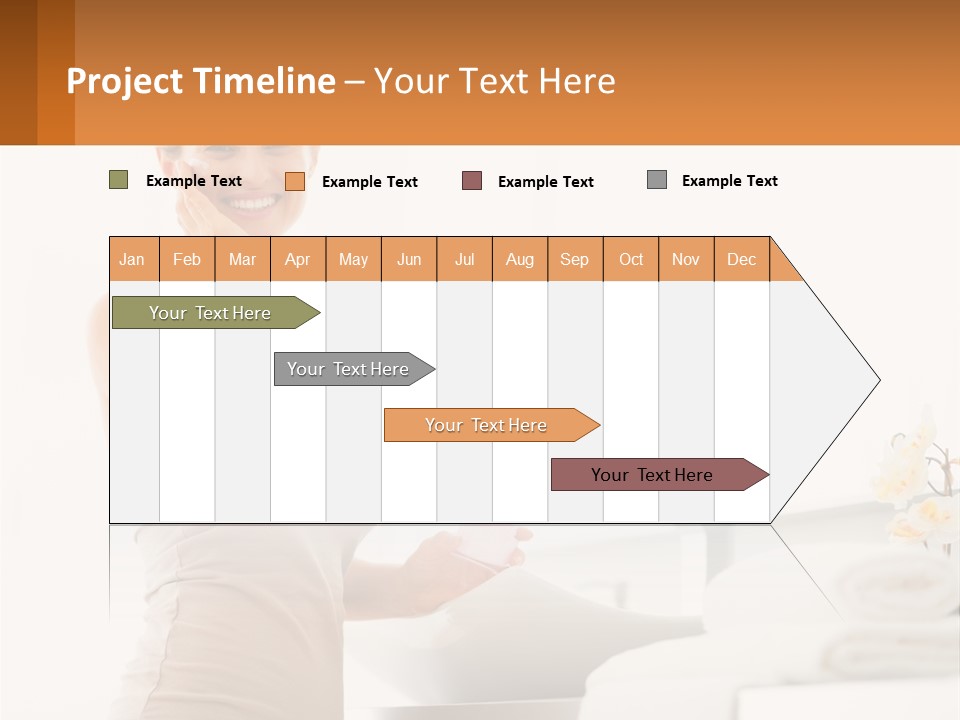 Project Timeline – Your Text Here

Example Text Example Text Example Text Example Text

| Jan | Feb | Mar | Apr | May | Jun | Jul | Aug | Sep | Oct | Nov | Dec |
|---|---|---|---|---|---|---|---|---|---|---|---|

Your Text Here

Your Text Here

Your Text Here

Your Text Here